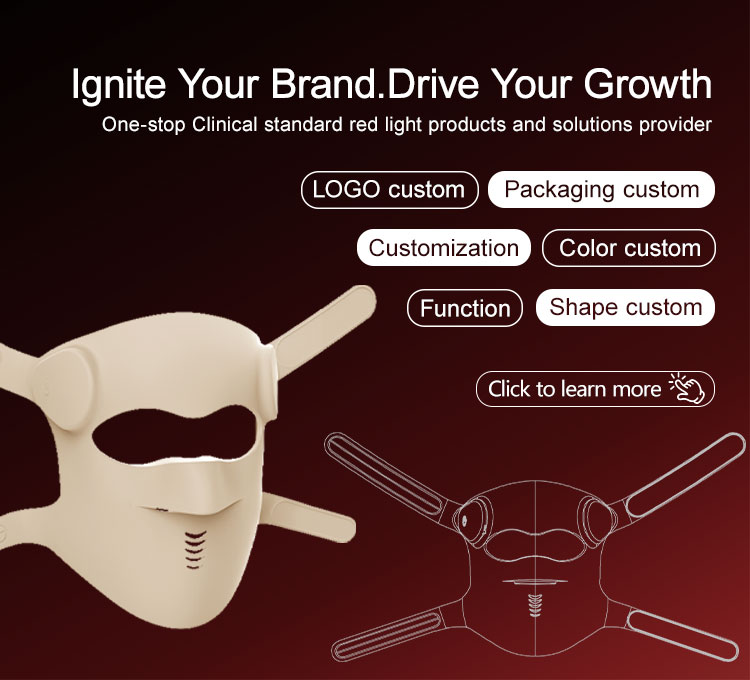 Ignite Your Brand.Drive Your Growth
One-stop Clinical standard red light products and solutions provider

LOGO custom
Packaging custom
Customization
Color custom
Function
Shape custom

Click to learn more